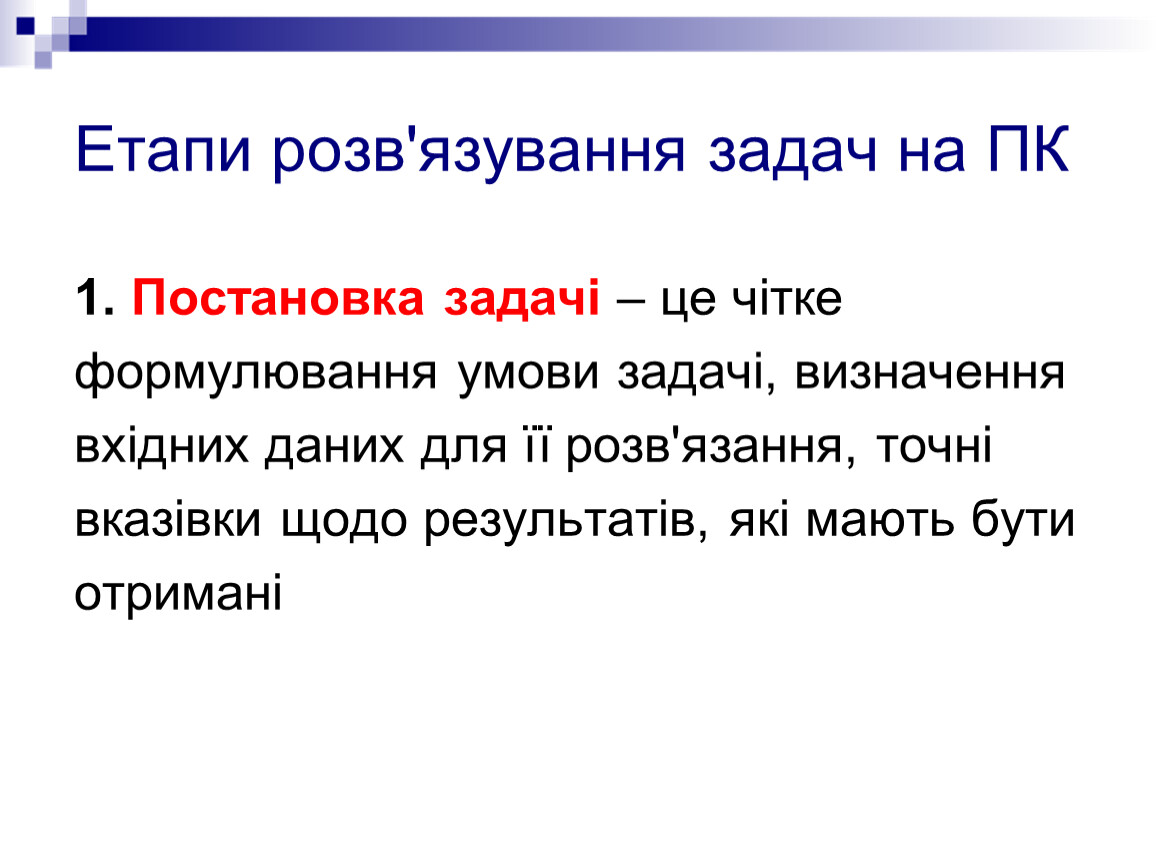 Етапи розв'язування задач на ПК

1. Постановка задачі – це чітке формулювання умови задачі, визначення вхідних даних для її розв'язання, точні вказівки щодо результатів, які мають бути отримані